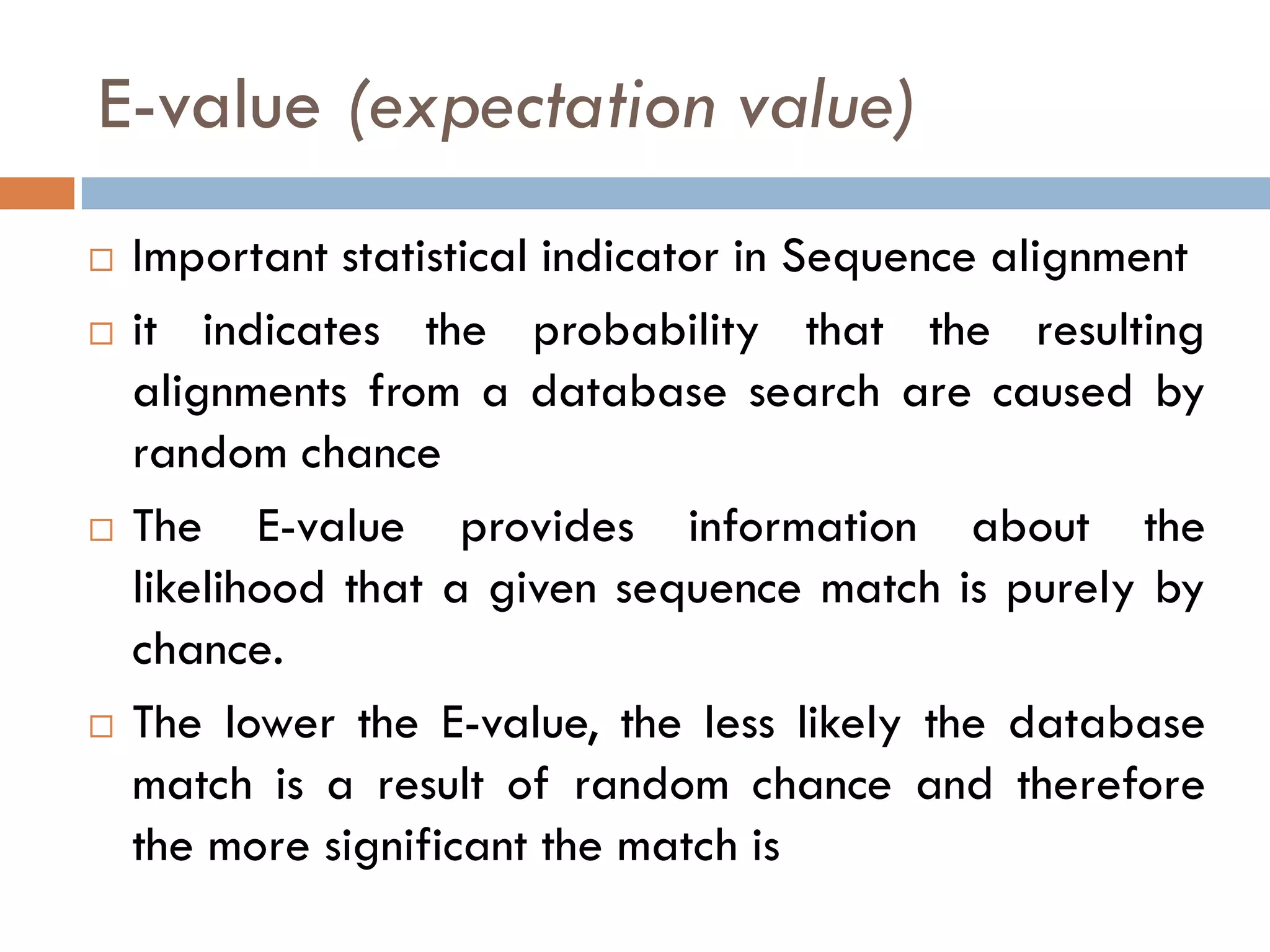 E-value (expectation value)

□ Important statistical indicator in Sequence alignment

□ it indicates the probability that the resulting alignments from a database search are caused by random chance

□ The E-value provides information about the likelihood that a given sequence match is purely by chance.

□ The lower the E-value, the less likely the database match is a result of random chance and therefore the more significant the match is